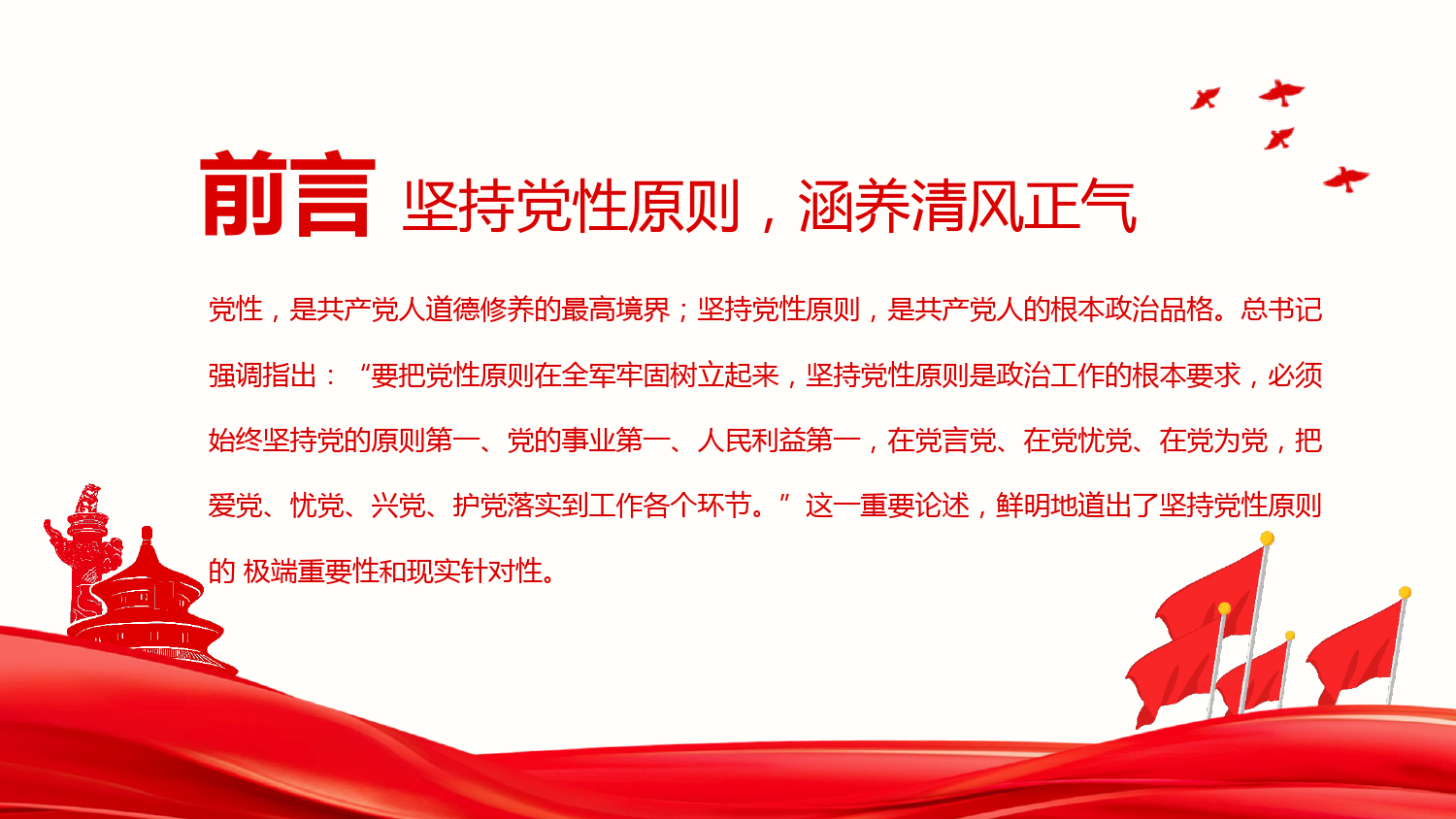 前言 坚持党性原则，涵养清风正气

党性，是共产党人道德修养的最高境界；坚持党性原则，是共产党人的根本政治品格。总书记强调指出：“要把党性原则在全军牢固树立起来，坚持党性原则是政治工作的根本要求，必须始终坚持党的原则第一、党的事业第一、人民利益第一，在党言党、在党忧党、在党为党，把爱党、忧党、兴党、护党落实到工作各个环节。”这一重要论述，鲜明地道出了坚持党性原则的 极端重要性和现实针对性。